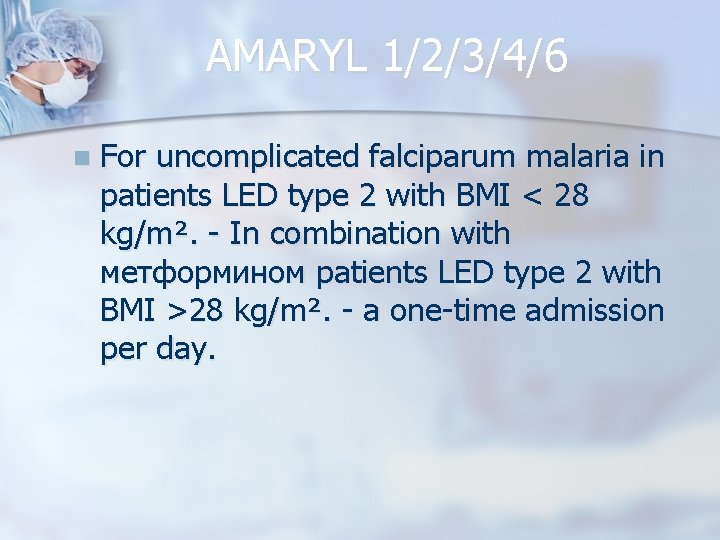 AMARYL 1/2/3/4/6

For uncomplicated falciparum malaria in patients LED type 2 with BMI < 28 kg/m². - In combination with метформином patients LED type 2 with BMI >28 kg/m². - a one-time admission per day.